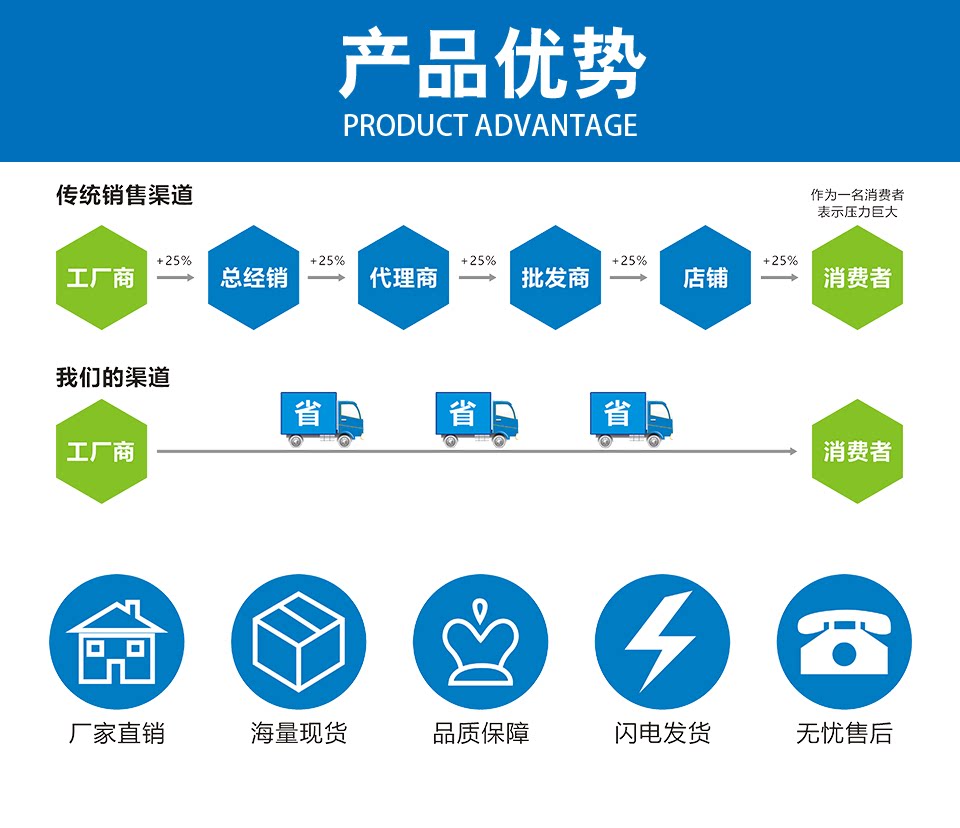 产品优势
PRODUCT ADVANTAGE

传统销售渠道

作为一名消费者
表示压力巨大

工厂商 +25% 总经销 +25% 代理商 +25% 批发商 +25% 店铺 +25% 消费者

我们的渠道

工厂商 省 省 省 消费者

厂家直销
海量现货
品质保障
闪电发货
无忧售后